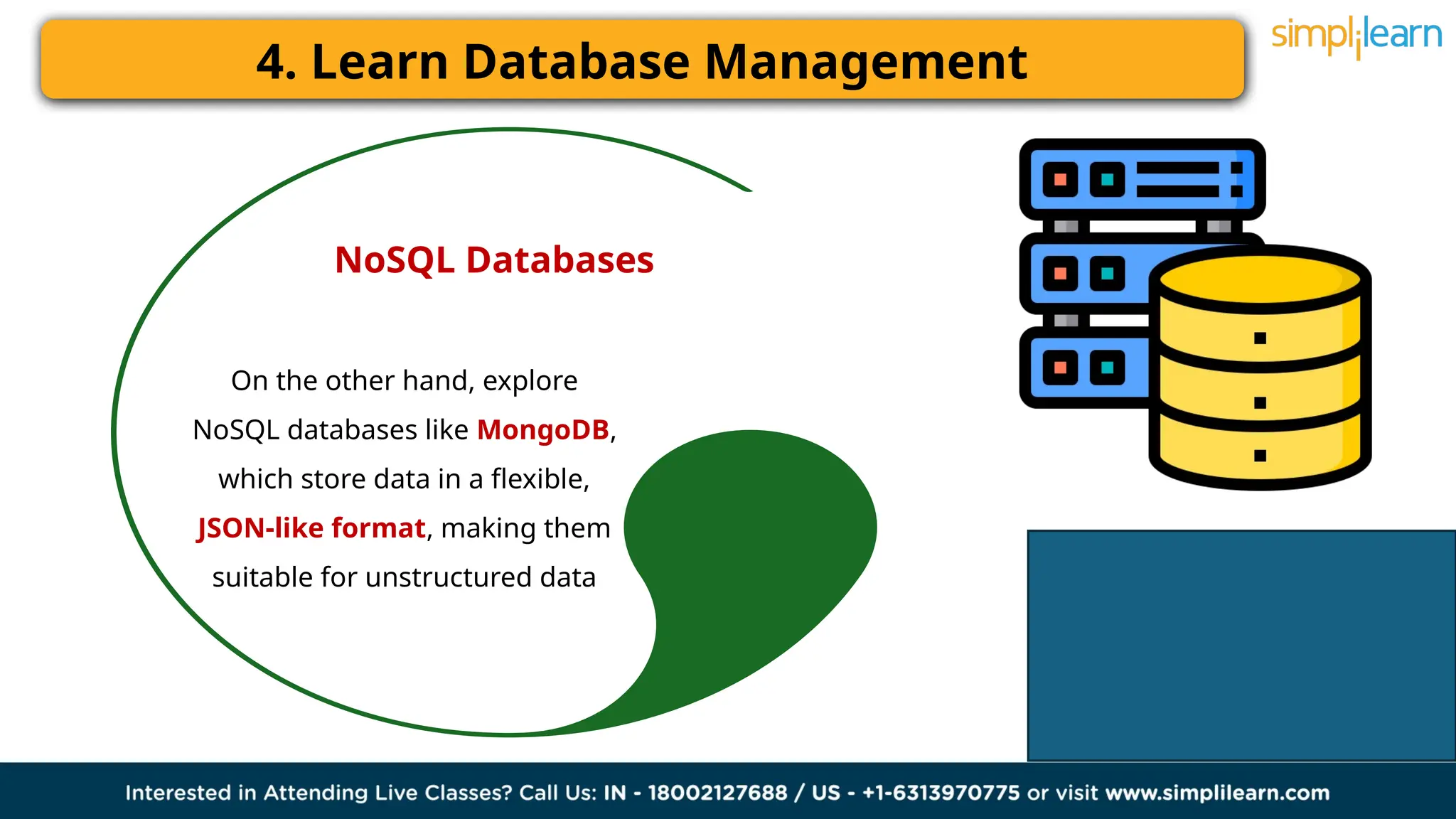 4. Learn Database Management

simplilearn

NoSQL Databases

On the other hand, explore NoSQL databases like MongoDB, which store data in a flexible, JSON-like format, making them suitable for unstructured data

Interested in Attending Live Classes? Call Us: IN - 18002127688 / US - +1-6313970775 or visit www.simplilearn.com